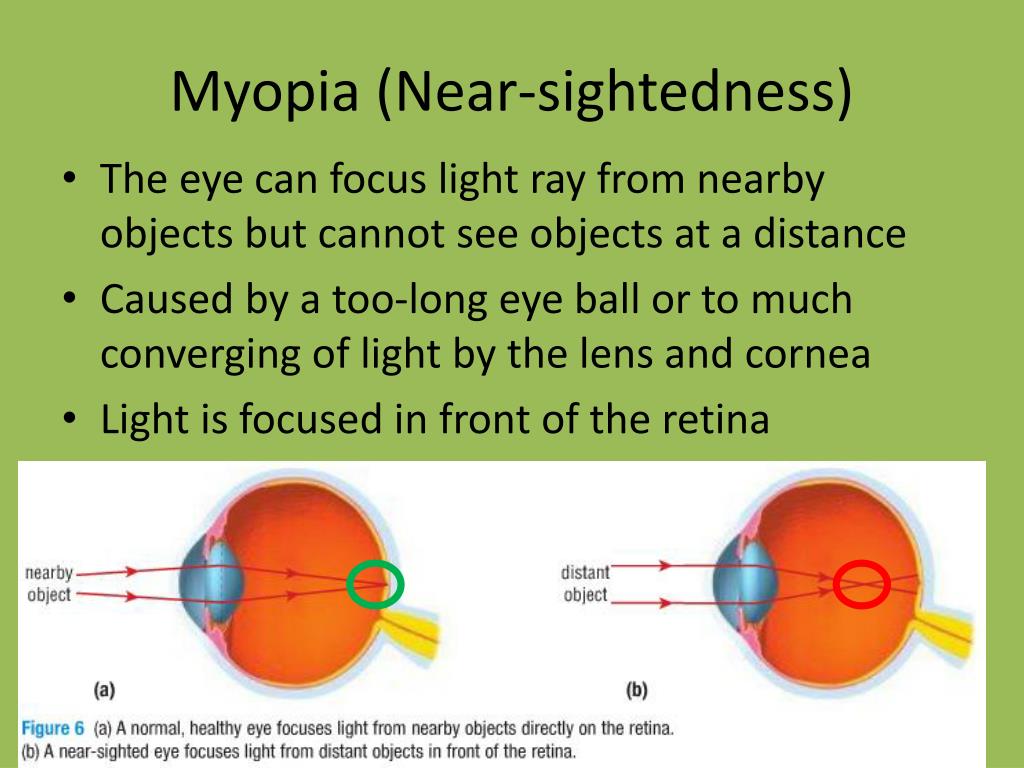 Myopia (Near-sightedness)

• The eye can focus light ray from nearby objects but cannot see objects at a distance
• Caused by a too-long eye ball or to much converging of light by the lens and cornea
• Light is focused in front of the retina

nearby object

(a)

distant object

(b)

Figure 6 (a) A normal, healthy eye focuses light from nearby objects directly on the retina.
(b) A near-sighted eye focuses light from distant objects in front of the retina.